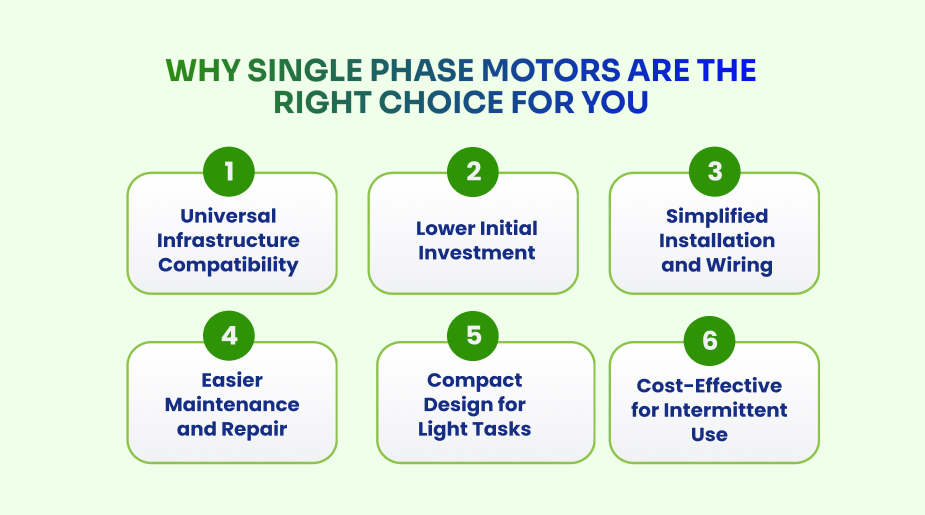 WHY SINGLE PHASE MOTORS ARE THE RIGHT CHOICE FOR YOU

1
Universal Infrastructure Compatibility

2
Lower Initial Investment

3
Simplified Installation and Wiring

4
Easier Maintenance and Repair

5
Compact Design for Light Tasks

6
Cost-Effective for Intermittent Use